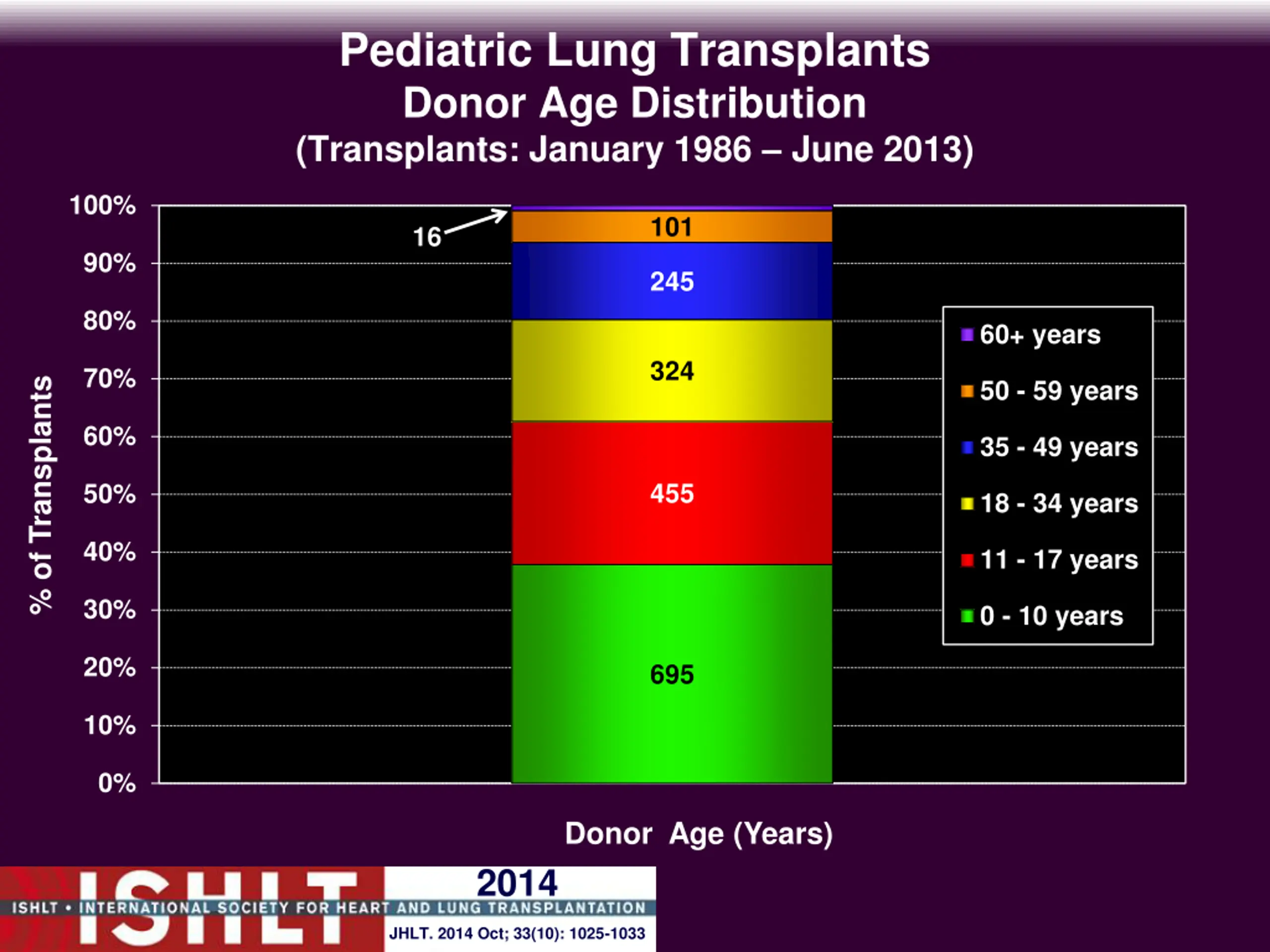 Pediatric Lung Transplants
Donor Age Distribution
(Transplants: January 1986 – June 2013)

% of Transplants

100%
90%
80%
70%
60%
50%
40%
30%
20%
10%
0%

16
101
245
324
455
695

60+ years
50 - 59 years
35 - 49 years
18 - 34 years
11 - 17 years
0 - 10 years

Donor Age (Years)

ISHLT
2014
ISHLT • INTERNATIONAL SOCIETY FOR HEART AND LUNG TRANSPLANTATION
JHLT. 2014 Oct; 33(10): 1025-1033